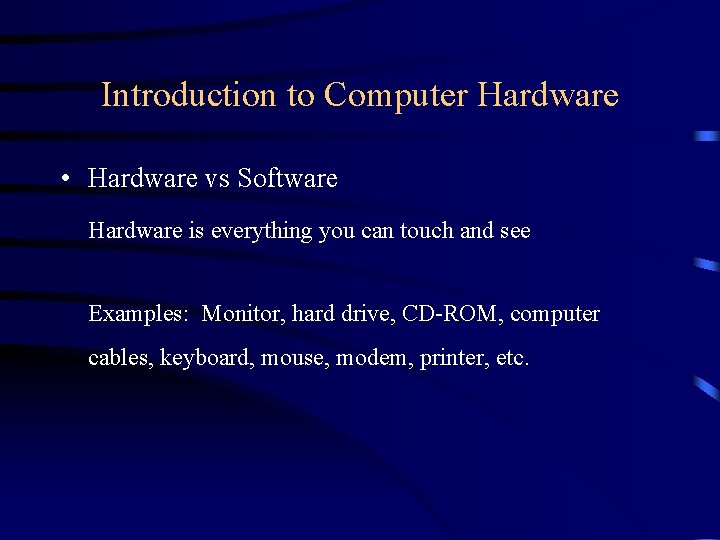 Introduction to Computer Hardware

• Hardware vs Software

Hardware is everything you can touch and see

Examples: Monitor, hard drive, CD-ROM, computer cables, keyboard, mouse, modem, printer, etc.